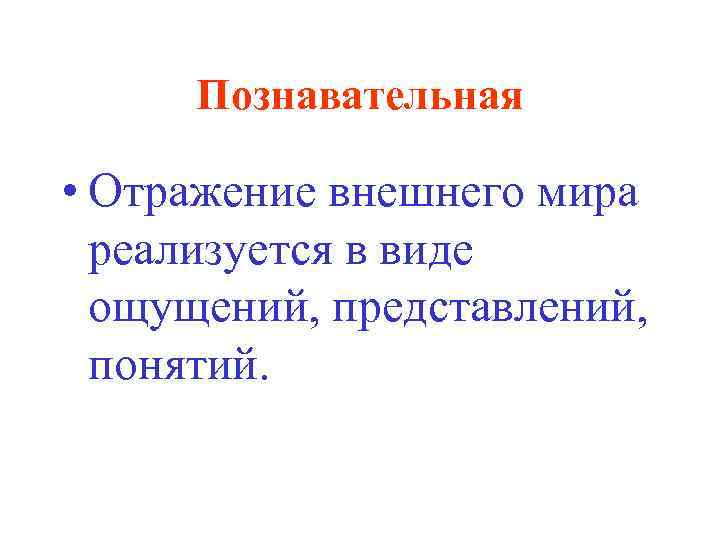 Познавательная

• Отражение внешнего мира реализуется в виде ощущений, представлений, понятий.